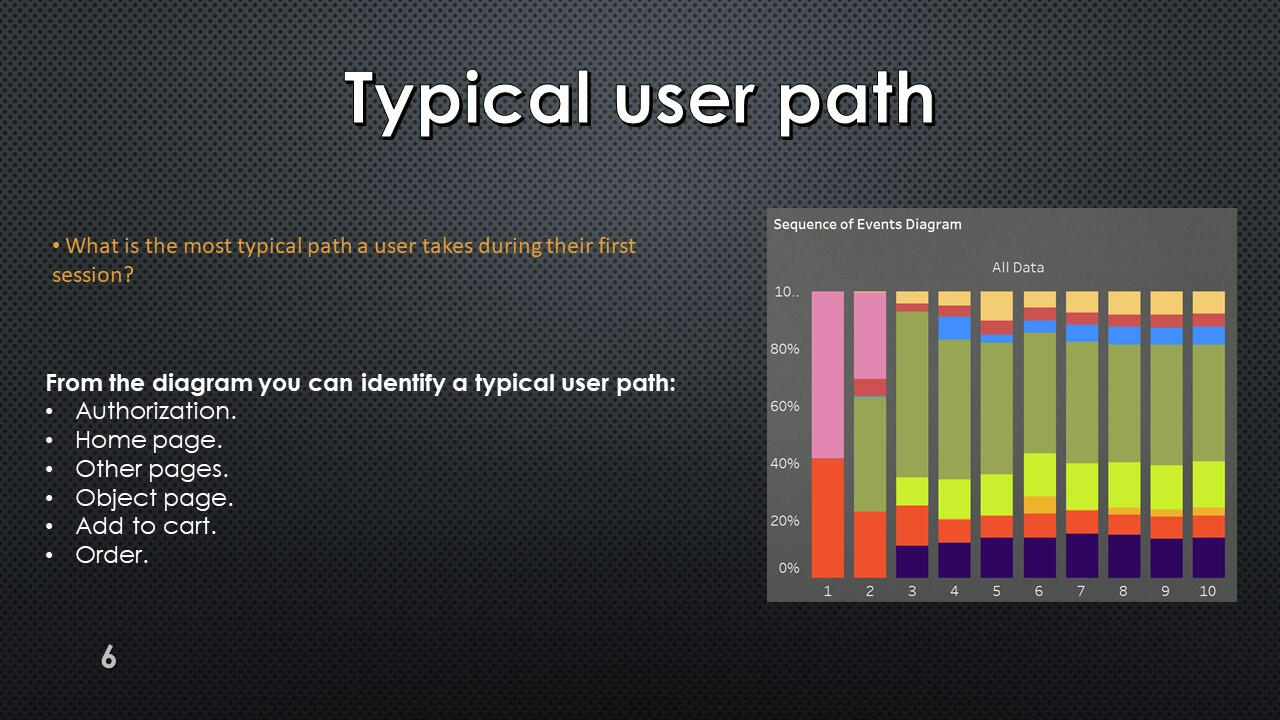 Typical user path

• What is the most typical path a user takes during their first session?

From the diagram you can identify a typical user path:
• Authorization.
• Home page.
• Other pages.
• Object page.
• Add to cart.
• Order.

Sequence of Events Diagram

All Data

10..
80%
60%
40%
20%
0%

1 2 3 4 5 6 7 8 9 10

6